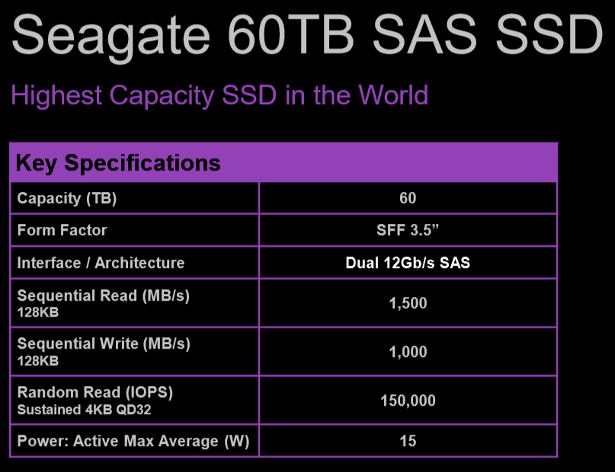 Seagate 60TB SAS SSD

Highest Capacity SSD in the World

| Key Specifications | |
|---|---|
| Capacity (TB) | 60 |
| Form Factor | SFF 3.5” |
| Interface / Architecture | Dual 12Gb/s SAS |
| Sequential Read (MB/s) 128KB | 1,500 |
| Sequential Write (MB/s) 128KB | 1,000 |
| Random Read (IOPS) Sustained 4KB QD32 | 150,000 |
| Power: Active Max Average (W) | 15 |